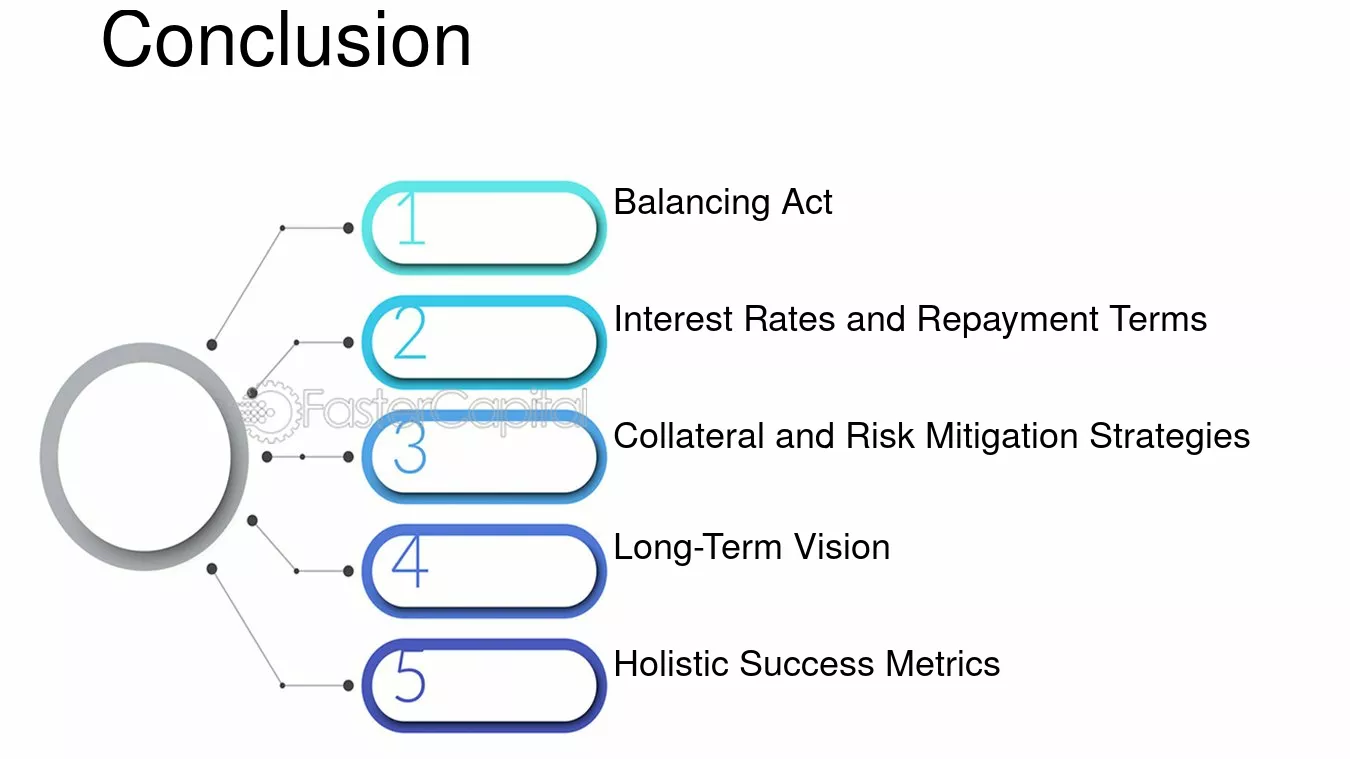 Conclusion

1
Balancing Act

2
Interest Rates and Repayment Terms

3
Collateral and Risk Mitigation Strategies

4
Long-Term Vision

5
Holistic Success Metrics

FasterCapital